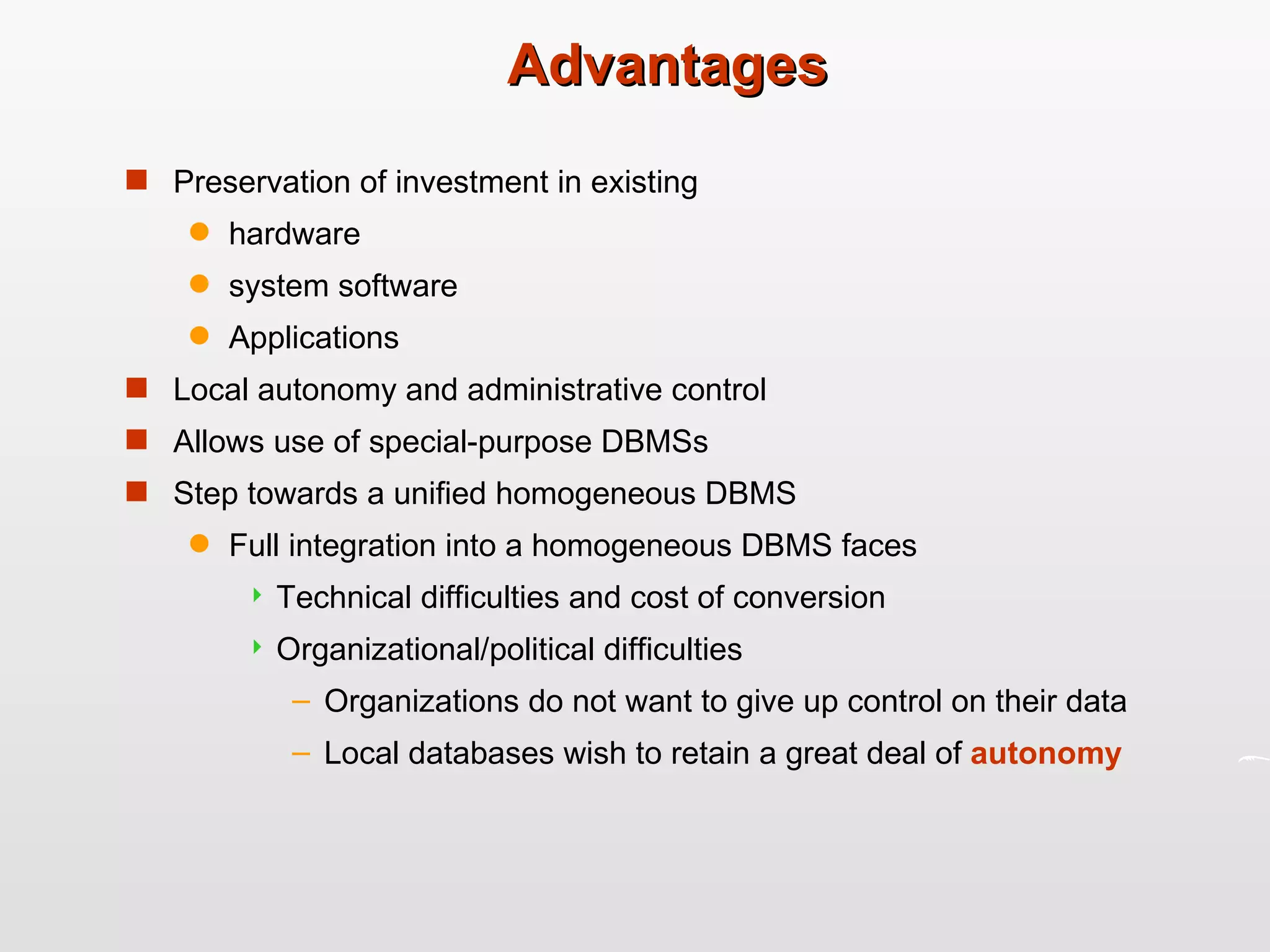 Advantages

Preservation of investment in existing

hardware

system software

Applications

Local autonomy and administrative control

Allows use of special-purpose DBMSs

Step towards a unified homogeneous DBMS

Full integration into a homogeneous DBMS faces

Technical difficulties and cost of conversion

Organizational/political difficulties

– Organizations do not want to give up control on their data

– Local databases wish to retain a great deal of autonomy